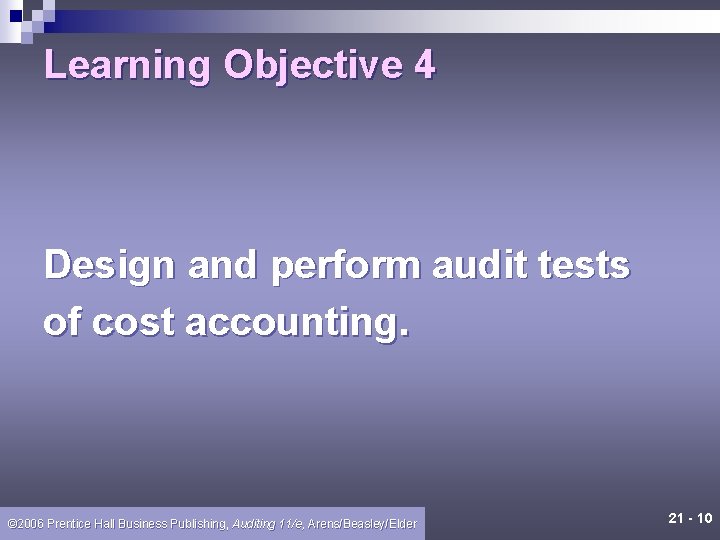 Learning Objective 4

Design and perform audit tests of cost accounting.

©2006 Prentice Hall Business Publishing, Auditing 11/e, Arens/Beasley/Elder

21 - 10